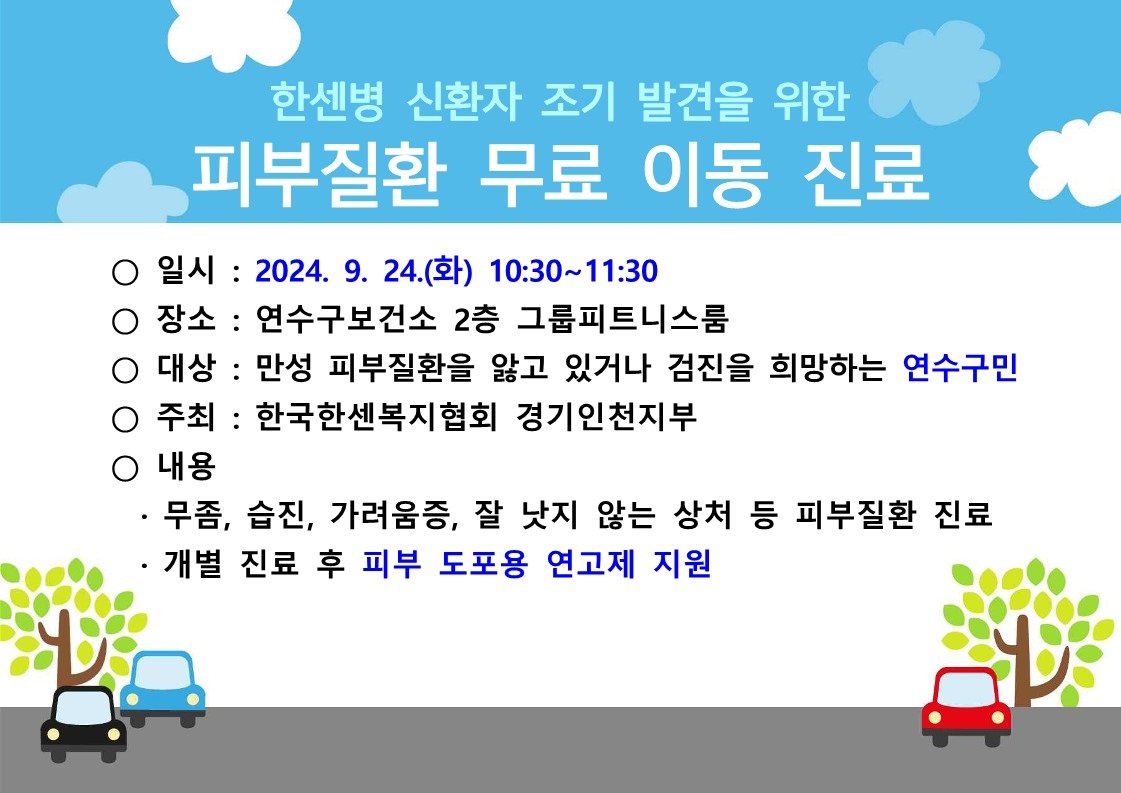 한센병 신환자 조기 발견을 위한
피부질환 무료 이동 진료

○ 일시 : 2024. 9. 24.(화) 10:30~11:30
○ 장소 : 연수구보건소 2층 그룹피트니스룸
○ 대상 : 만성 피부질환을 앓고 있거나 검진을 희망하는 연수구민
○ 주최 : 한국한센복지협회 경기인천지부
○ 내용
· 무좀, 습진, 가려움증, 잘 낫지 않는 상처 등 피부질환 진료
· 개별 진료 후 피부 도포용 연고제 지원